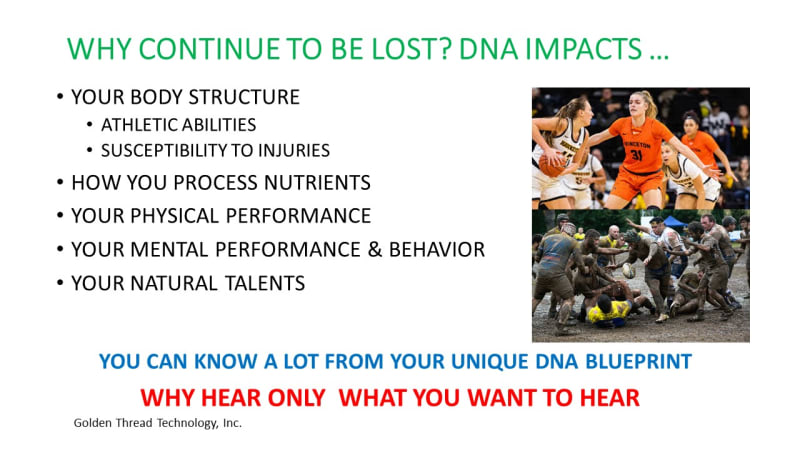 WHY CONTINUE TO BE LOST? DNA IMPACTS …

• YOUR BODY STRUCTURE
  • ATHLETIC ABILITIES
  • SUSCEPTIBILITY TO INJURIES
• HOW YOU PROCESS NUTRIENTS
• YOUR PHYSICAL PERFORMANCE
• YOUR MENTAL PERFORMANCE & BEHAVIOR
• YOUR NATURAL TALENTS

PRINCETON
31

YOU CAN KNOW A LOT FROM YOUR UNIQUE DNA BLUEPRINT

WHY HEAR ONLY WHAT YOU WANT TO HEAR

Golden Thread Technology, Inc.